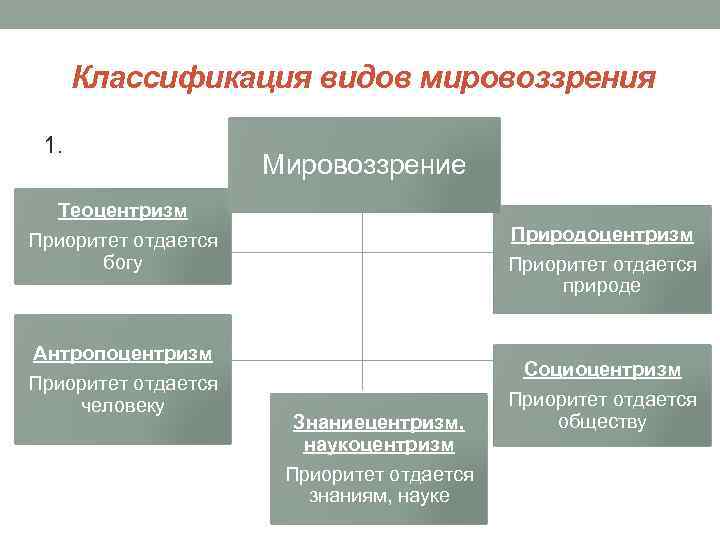 Классификация видов мировоззрения

1.

Мировоззрение

Теоцентризм
Приоритет отдается богу

Природоцентризм
Приоритет отдается природе

Антропоцентризм
Приоритет отдается человеку

Социоцентризм
Приоритет отдается обществу

Знаниецентризм, наукоцентризм
Приоритет отдается знаниям, науке